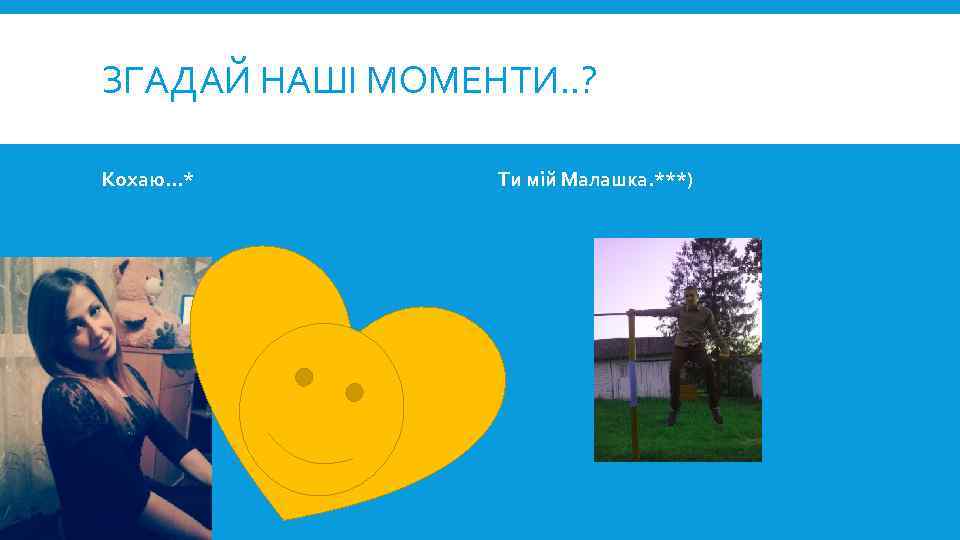 ЗГАДАЙ НАШІ МОМЕНТИ..?

Кохаю…*

Ти мій Малашка.***)